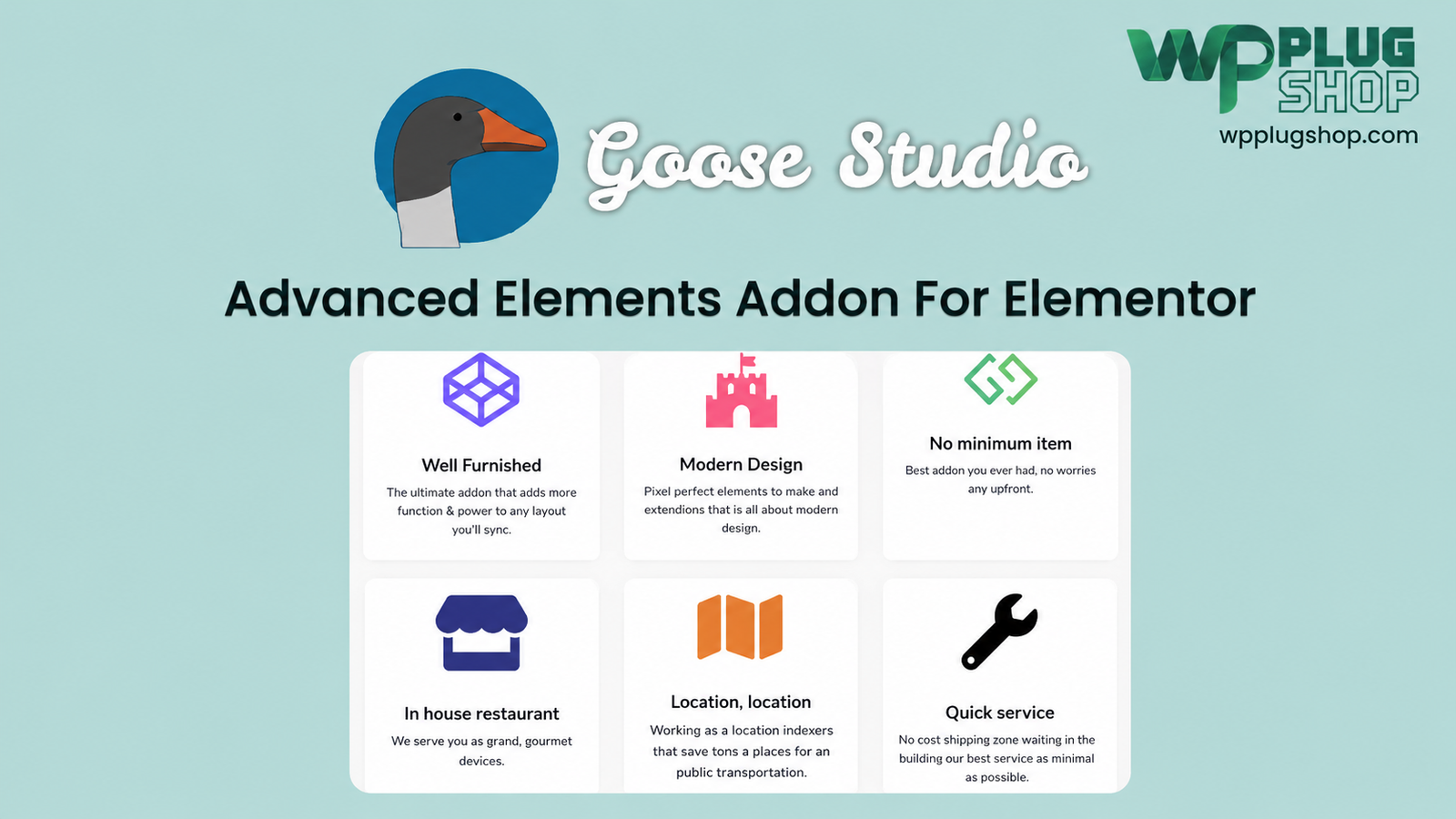 WP PLUG SHOP
wpplugshop.com

Goose Studio

Advanced Elements Addon For Elementor

Well Furnished
The ultimate addon that adds more function & power to any layout you'll sync.

Modern Design
Pixel perfect elements to make and extendions that is all about modern design.

No minimum item
Best addon you ever had, no worries any upfront.

In house restaurant
We serve you as grand, gourmet devices.

Location, location
Working as a location indexers that save tons a places for an public transportation.

Quick service
No cost shipping zone waiting in the building our best service as minimal as possible.